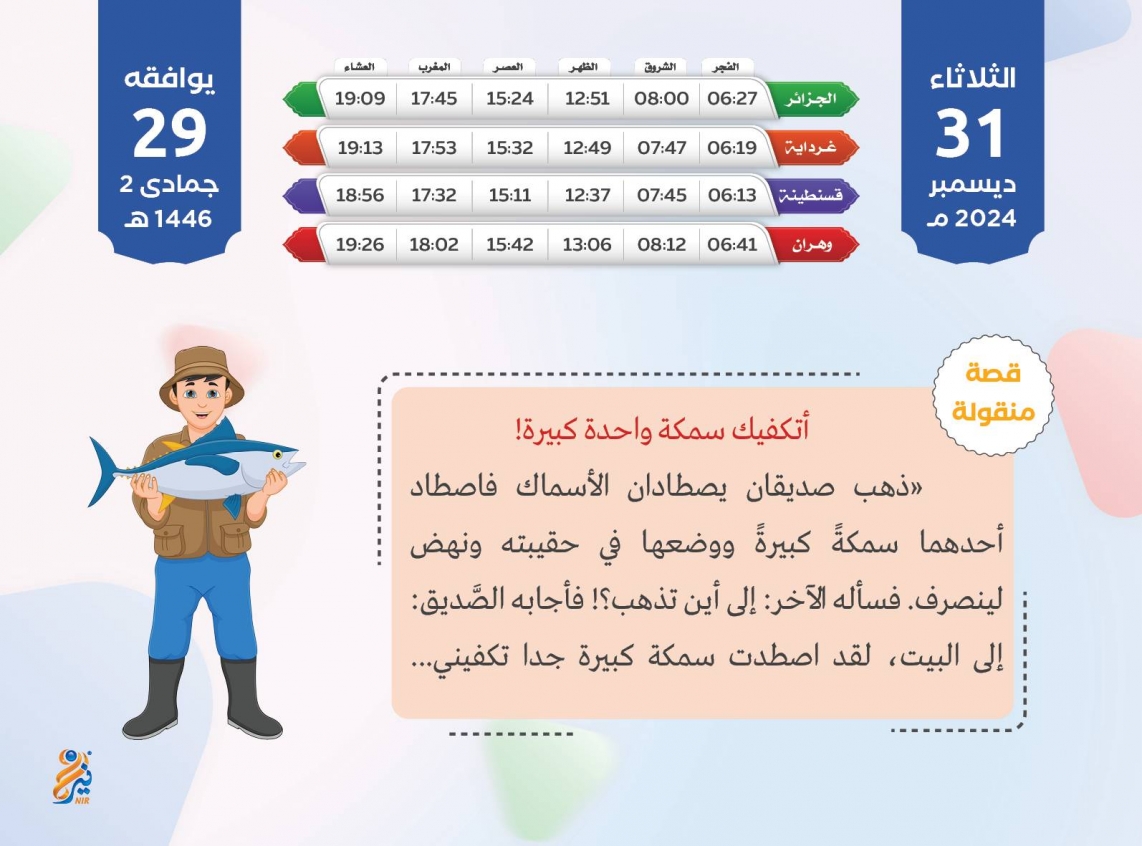 الثلاثاء
31
ديسمبر
2024 م

يوافقه
29
جمادى 2
1446 هـ

| | الفجر | الشروق | الظهر | العصر | المغرب | العشاء |
|---|---|---|---|---|---|---|
| الجزائر | 06:27 | 08:00 | 12:51 | 15:24 | 17:45 | 19:09 |
| غرداية | 06:19 | 07:47 | 12:49 | 15:32 | 17:53 | 19:13 |
| قسنطينة | 06:13 | 07:45 | 12:37 | 15:11 | 17:32 | 18:56 |
| وهران | 06:41 | 08:12 | 13:06 | 15:42 | 18:02 | 19:26 |

قصة منقولة

أتكفيك سمكة واحدة كبيرة!

«ذهب صديقان يصطادان الأسماك فاصطاد أحدهما سمكةً كبيرةً ووضعها في حقيبته ونهض لينصرف. فسأله الآخر: إلى أين تذهب؟! فأجابه الصَّديق: إلى البيت، لقد اصطدت سمكة كبيرة جدا تكفيني...

نير
NIR